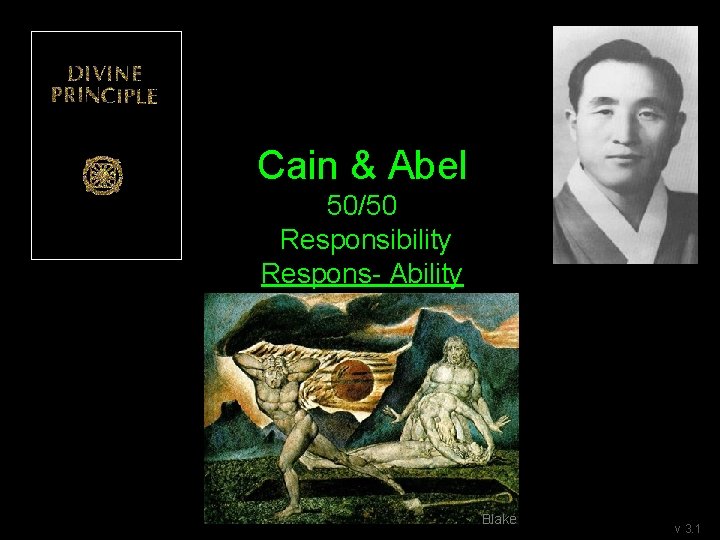 DIVINE PRINCIPLE

Cain & Abel
50/50
Responsibility
Respons- Ability

Blake

v 3.1